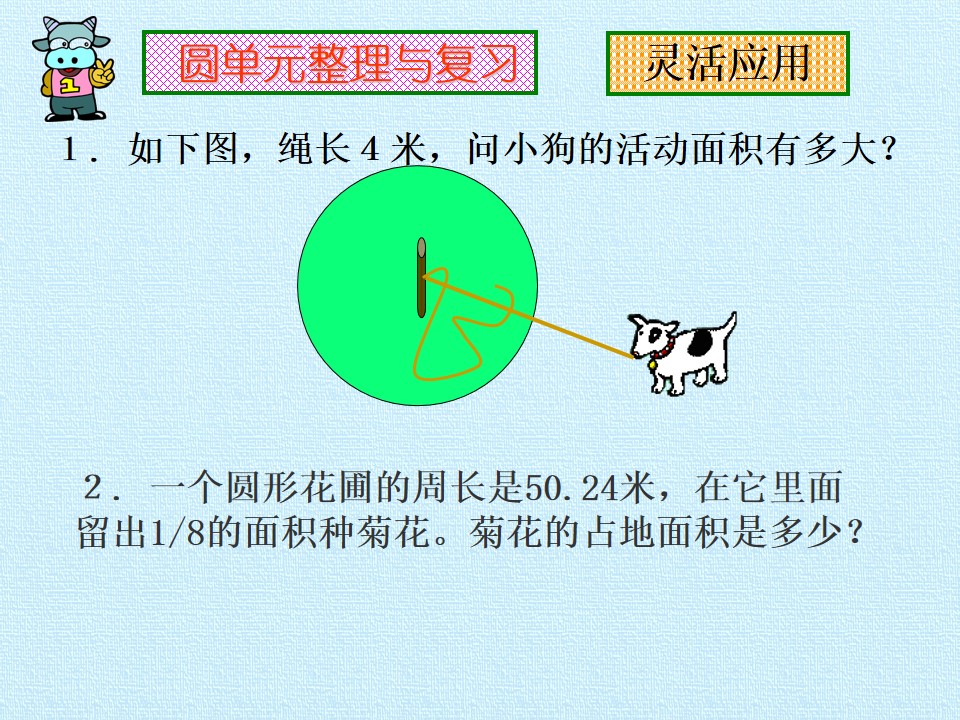 圆单元整理与复习

灵活应用

1．如下图，绳长4米，问小狗的活动面积有多大？

2．一个圆形花圃的周长是50.24米，在它里面留出1/8的面积种菊花。菊花的占地面积是多少？